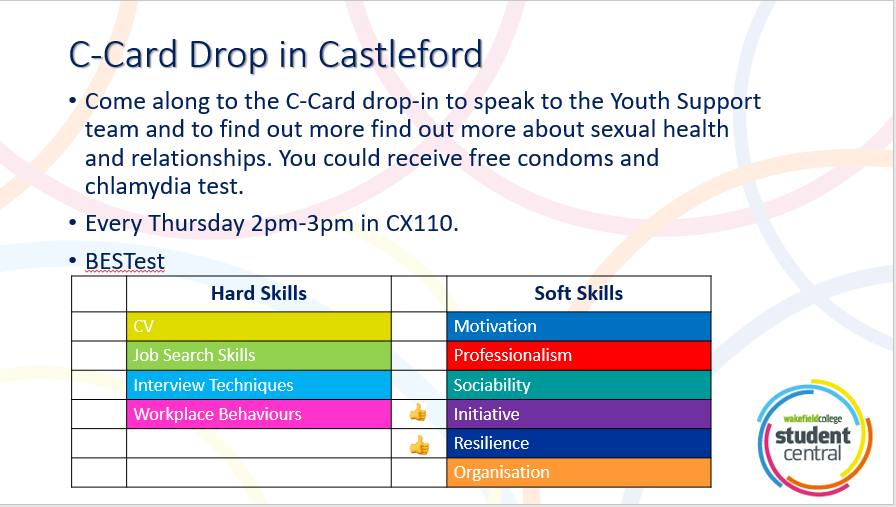 C-Card Drop in Castleford

• Come along to the C-Card drop-in to speak to the Youth Support team and to find out more find out more about sexual health and relationships. You could receive free condoms and chlamydia test.

• Every Thursday 2pm-3pm in CX110.

• BESTest

| | Hard Skills | | Soft Skills |
|---|---|---|---|
| | CV | | Motivation |
| | Job Search Skills | | Professionalism |
| | Interview Techniques | | Sociability |
| | Workplace Behaviours | 👍 | Initiative |
| | | 👍 | Resilience |
| | | | Organisation |

wakefieldcollege student central